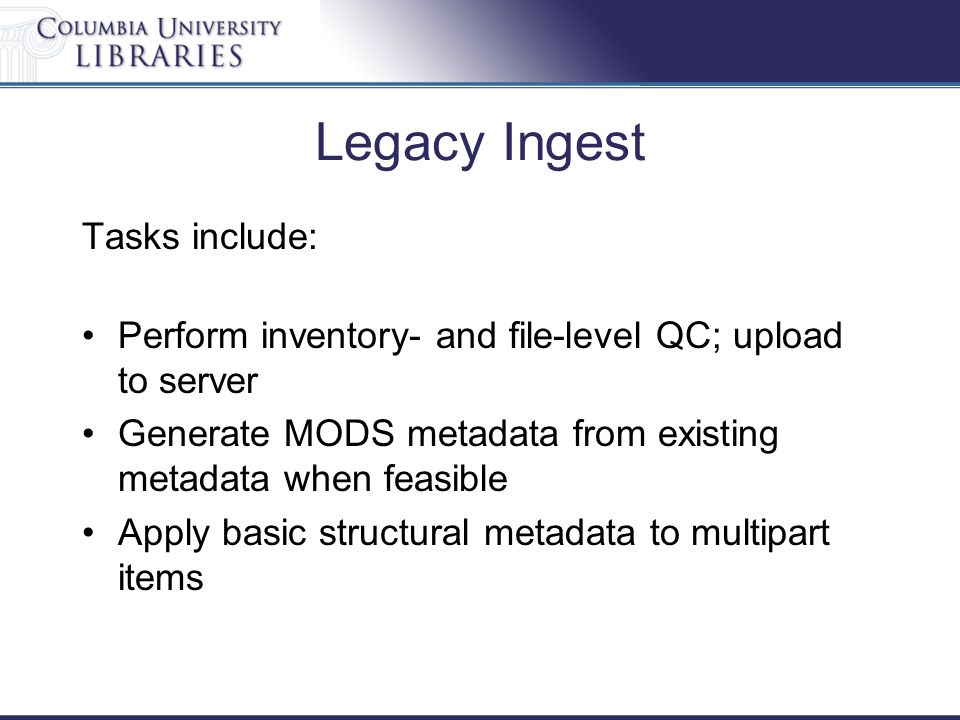 COLUMBIA UNIVERSITY
LIBRARIES

Legacy Ingest

Tasks include:

• Perform inventory- and file-level QC; upload to server
• Generate MODS metadata from existing metadata when feasible
• Apply basic structural metadata to multipart items